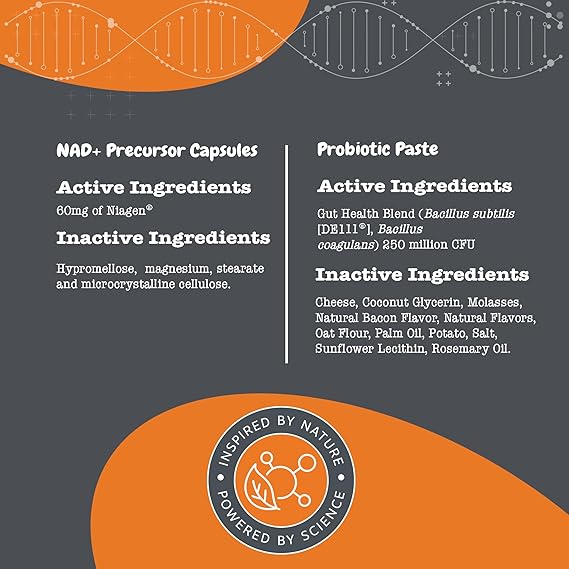 NAD+ Precursor Capsules

Active Ingredients

60mg of Niagen®

Inactive Ingredients

Hypromellose, magnesium, stearate and microcrystalline cellulose.

Probiotic Paste

Active Ingredients

Gut Health Blend (Bacillus subtilis [DE111®], Bacillus coagulans) 250 million CFU

Inactive Ingredients

Cheese, Coconut Glycerin, Molasses, Natural Bacon Flavor, Natural Flavors, Oat Flour, Palm Oil, Potato, Salt, Sunflower Lecithin, Rosemary Oil.

INSPIRED BY NATURE • POWERED BY SCIENCE •